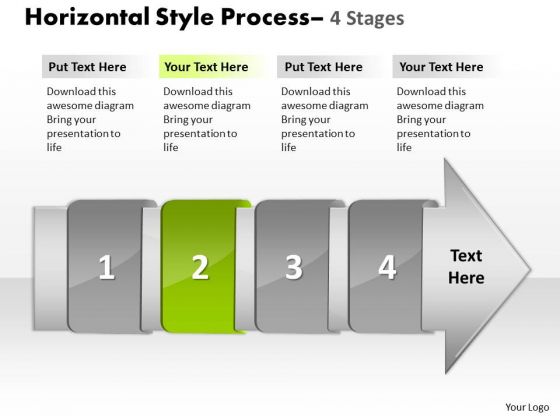 Horizontal Style Process– 4 Stages

Put Text Here

Download this awesome diagram Bring your presentation to life

Your Text Here

Download this awesome diagram Bring your presentation to life

Put Text Here

Download this awesome diagram Bring your presentation to life

Your Text Here

Download this awesome diagram Bring your presentation to life

1

2

3

4

Text Here

Your Logo